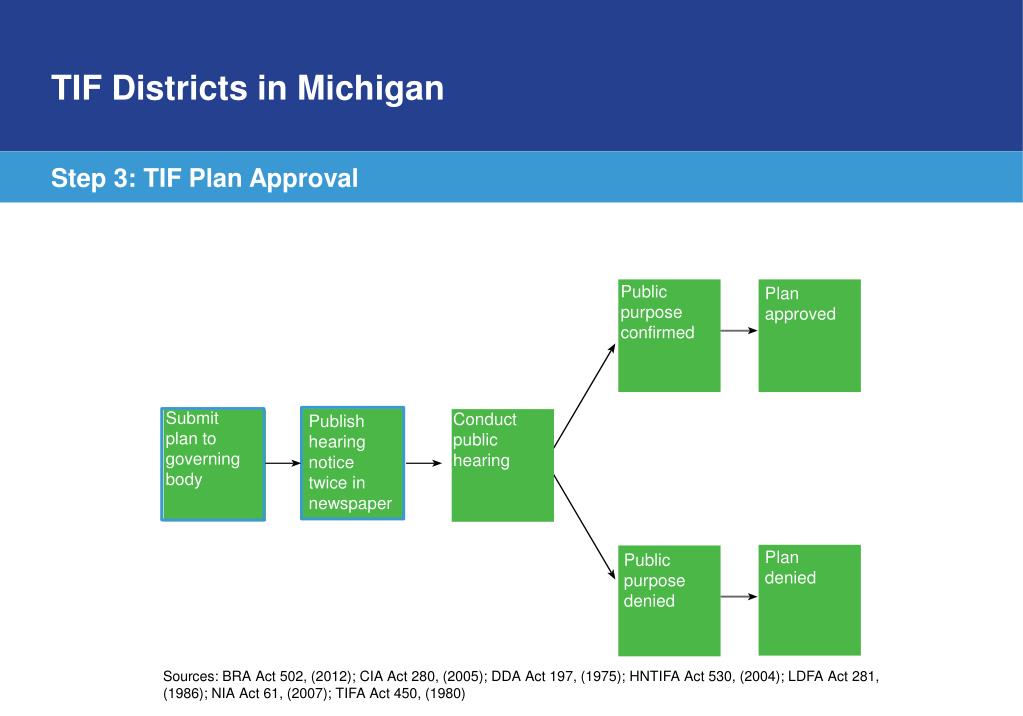 TIF Districts in Michigan

Step 3: TIF Plan Approval

Submit plan to governing body

Publish hearing notice twice in newspaper

Conduct public hearing

Public purpose confirmed

Plan approved

Public purpose denied

Plan denied

Sources: BRA Act 502, (2012); CIA Act 280, (2005); DDA Act 197, (1975); HNTIFA Act 530, (2004); LDFA Act 281, (1986); NIA Act 61, (2007); TIFA Act 450, (1980)